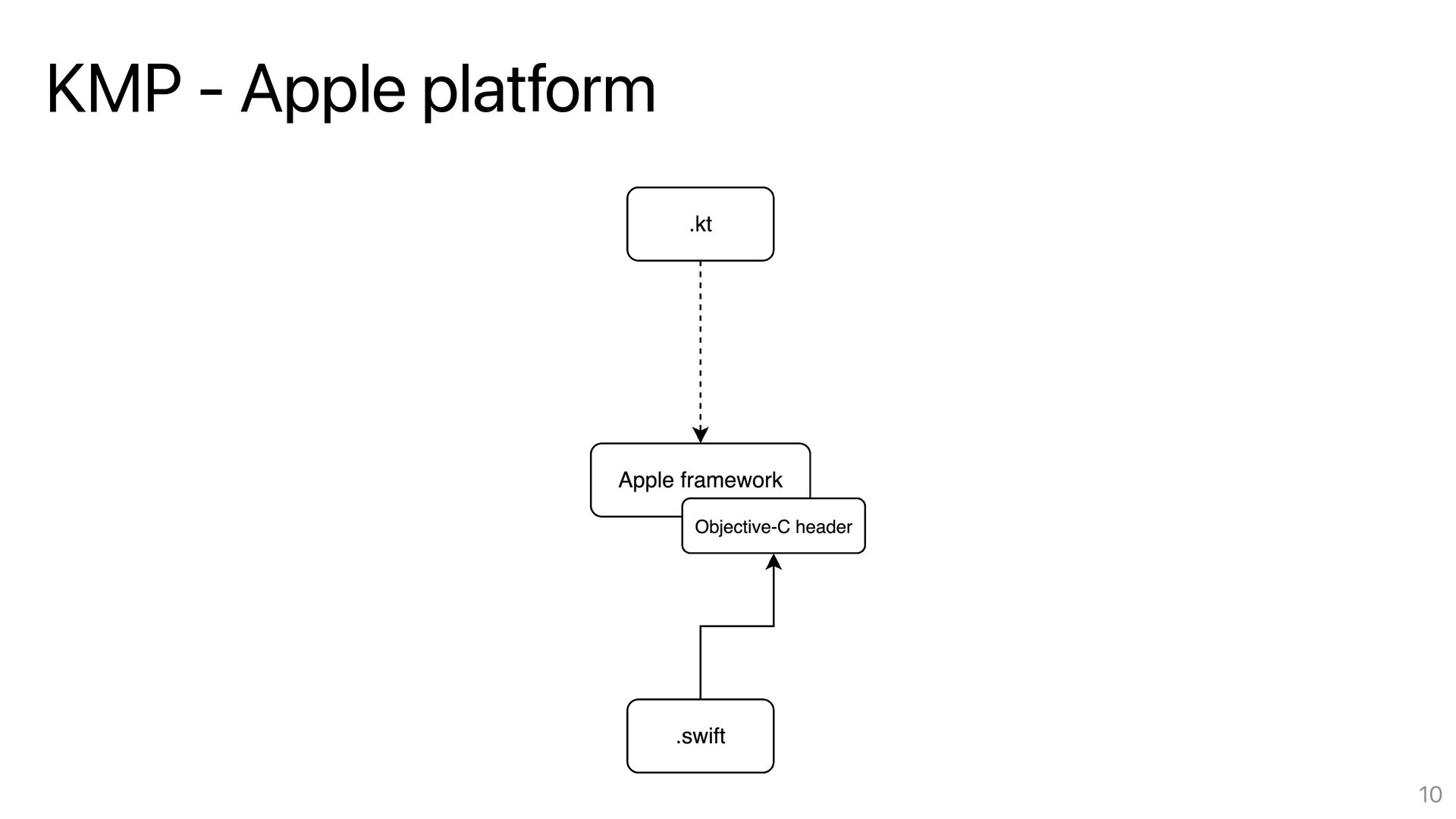 KMP - Apple platform

.kt

Apple framework

Objective-C header

.swift

10